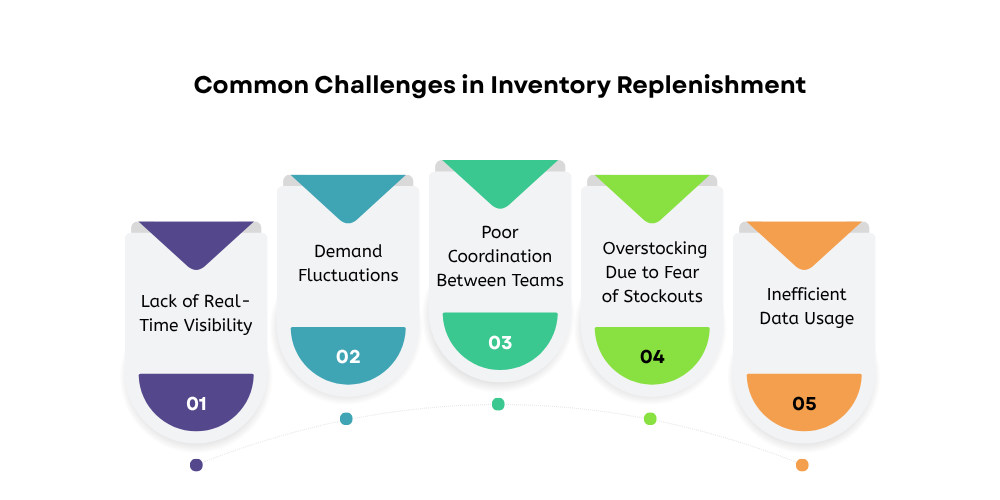 Common Challenges in Inventory Replenishment

Lack of Real-Time Visibility

01

Demand Fluctuations

02

Poor Coordination Between Teams

03

Overstocking Due to Fear of Stockouts

04

Inefficient Data Usage

05